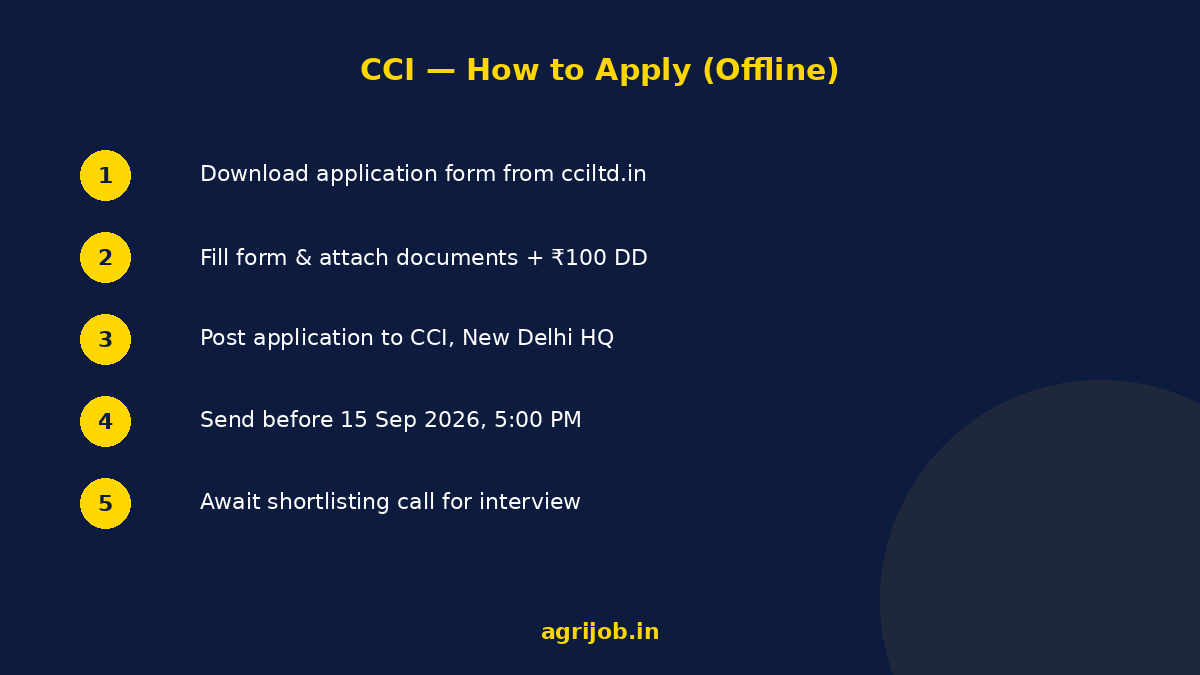 CCI — How to Apply (Offline)

1 Download application form from cciltd.in

2 Fill form & attach documents + ₹100 DD

3 Post application to CCI, New Delhi HQ

4 Send before 15 Sep 2026, 5:00 PM

5 Await shortlisting call for interview

agrijob.in